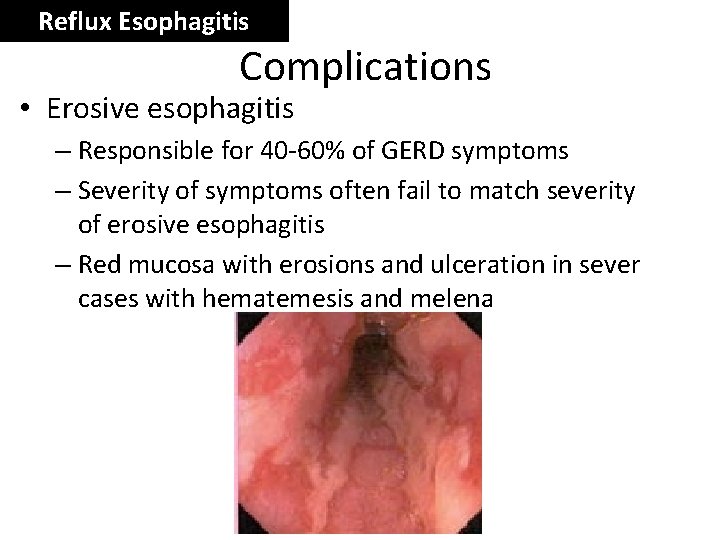 Reflux Esophagitis

Complications

• Erosive esophagitis
– Responsible for 40-60% of GERD symptoms
– Severity of symptoms often fail to match severity of erosive esophagitis
– Red mucosa with erosions and ulceration in sever cases with hematemesis and melena